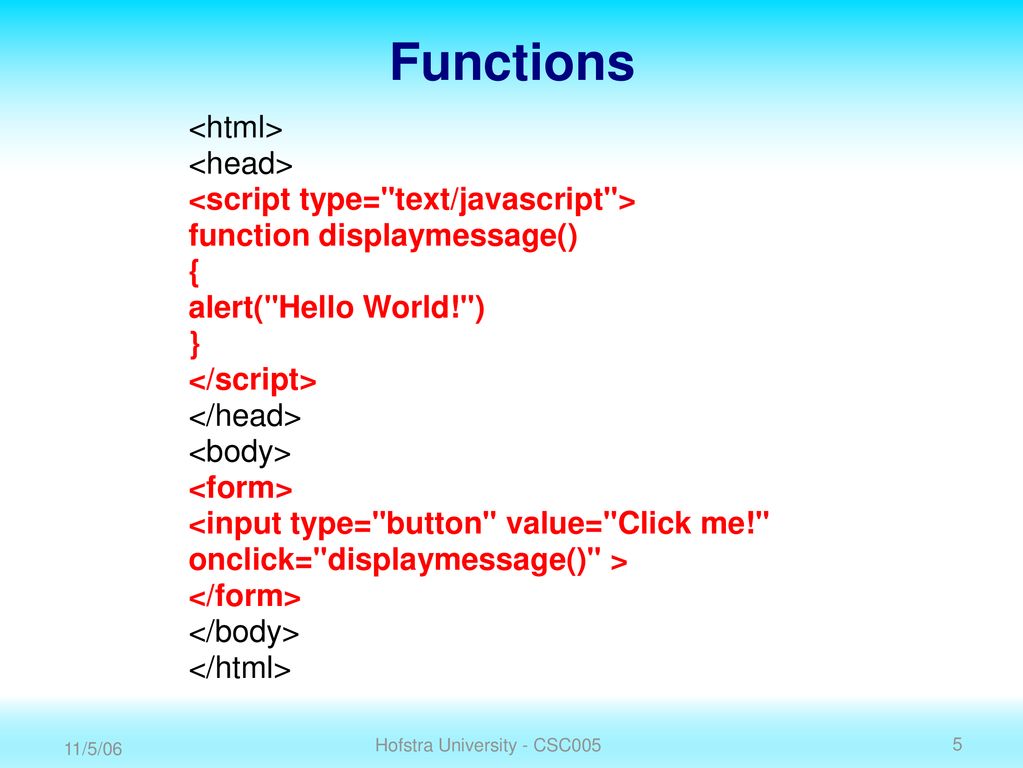 Functions

<html>
<head>
<script type="text/javascript">
function displaymessage()
{
alert("Hello World!")
}
</script>
</head>
<body>
<form>
<input type="button" value="Click me!"
onclick="displaymessage()" >
</form>
</body>
</html>

11/5/06
Hofstra University - CSC005
5